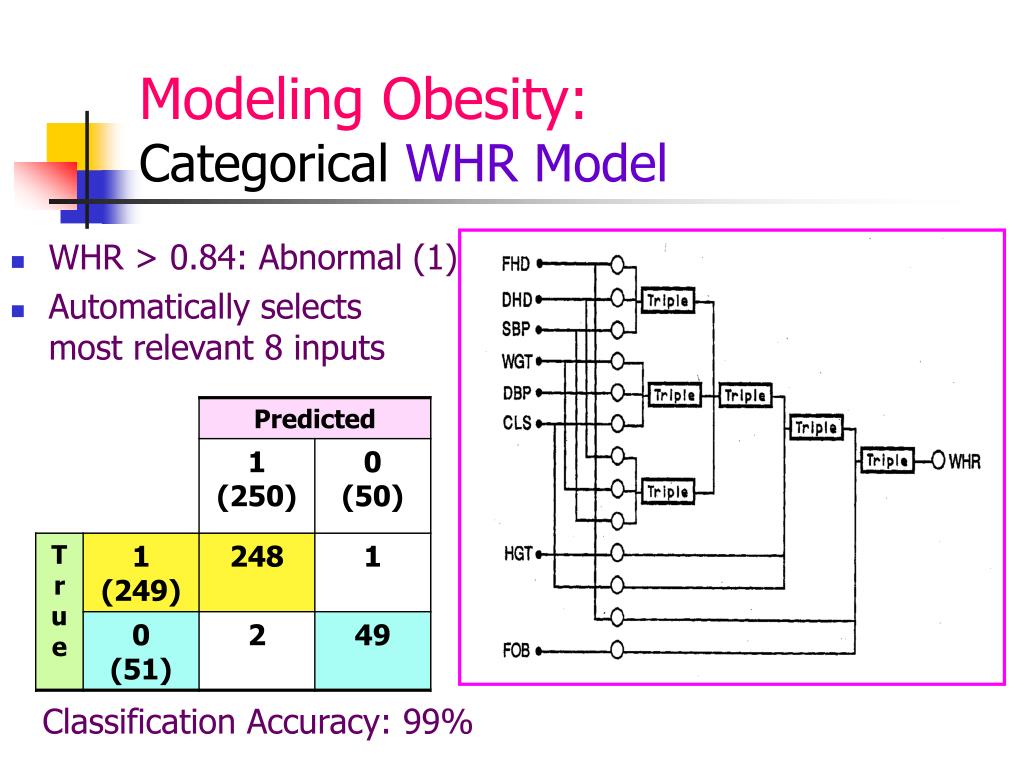 Modeling Obesity:
Categorical WHR Model

- WHR > 0.84: Abnormal (1)
- Automatically selects most relevant 8 inputs

| | | Predicted | |
|---|---|---|---|
| | | 1 (250) | 0 (50) |
| True | 1 (249) | 248 | 1 |
| | 0 (51) | 2 | 49 |

Classification Accuracy: 99%

FHD
DHD
SBP
WGT
DBP
CLS
HGT
FOB
Triple
Triple
Triple
Triple
Triple
Triple
WHR